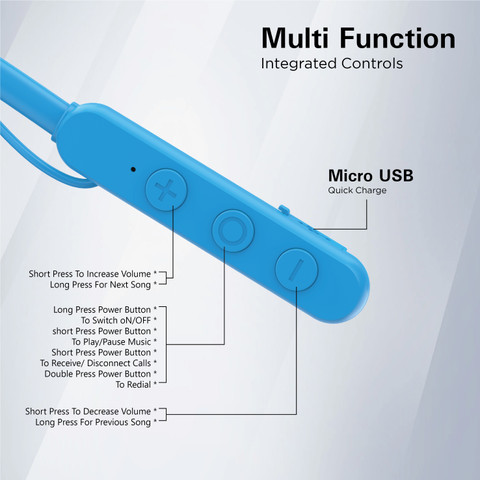 Multi Function
Integrated Controls

Micro USB
Quick Charge

Short Press To Increase Volume *
Long Press For Next Song *

Long Press Power Button *
To Switch oN/OFF *
short Press Power Button *
To Play/Pause Music *
Short Press Power Button *
To Receive/ Disconnect Calls *
Double Press Power Button *
To Redial *

Short Press To Decrease Volume *
Long Press For Previous Song *